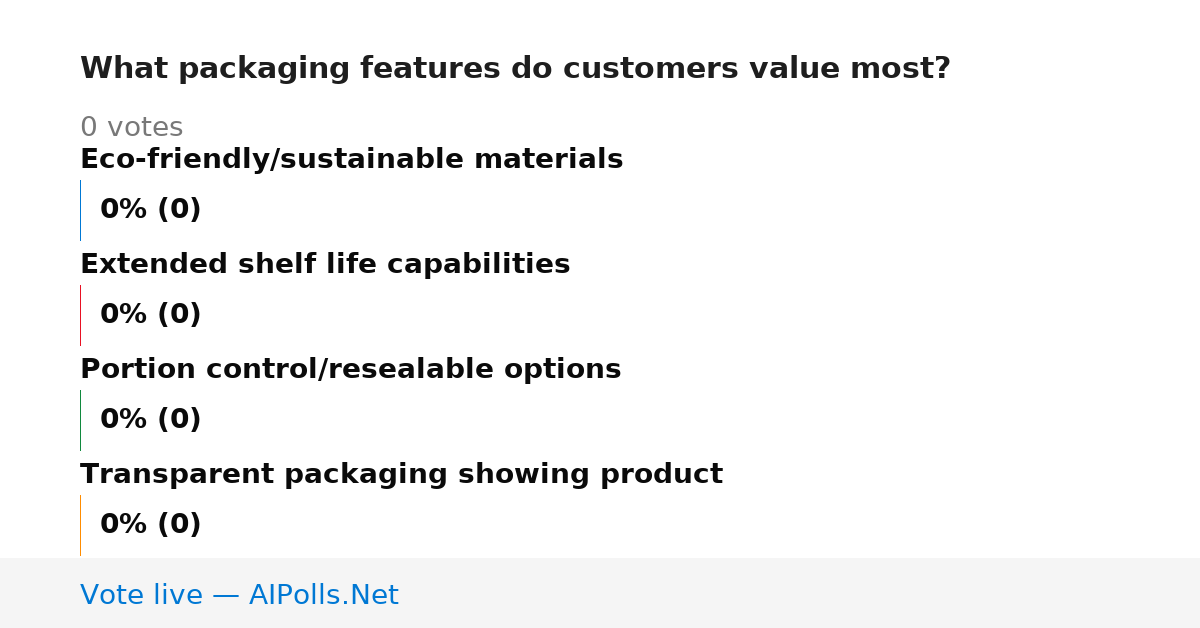 What packaging features do customers value most?

0 votes

Eco-friendly/sustainable materials

0% (0)

Extended shelf life capabilities

0% (0)

Portion control/resealable options

0% (0)

Transparent packaging showing product

0% (0)

Vote live — AIPolls.Net